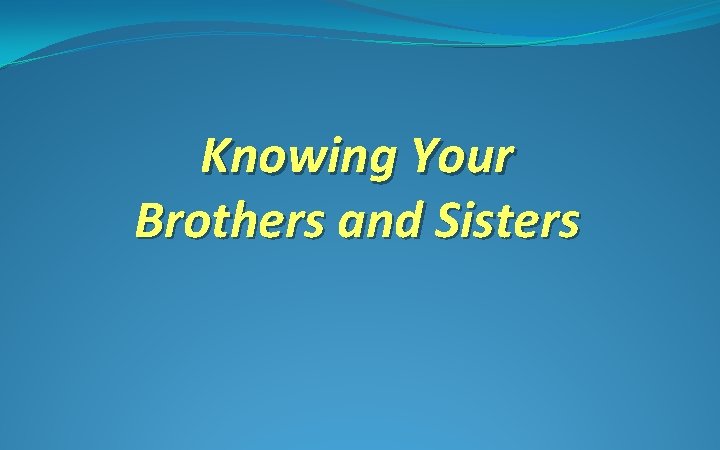 Knowing Your Brothers and Sisters